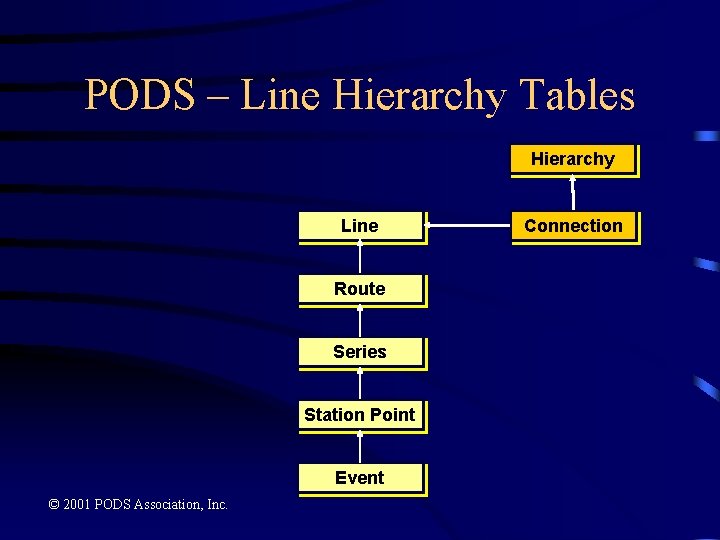 PODS – Line Hierarchy Tables

Hierarchy

Line

Connection

Route

Series

Station Point

Event

© 2001 PODS Association, Inc.